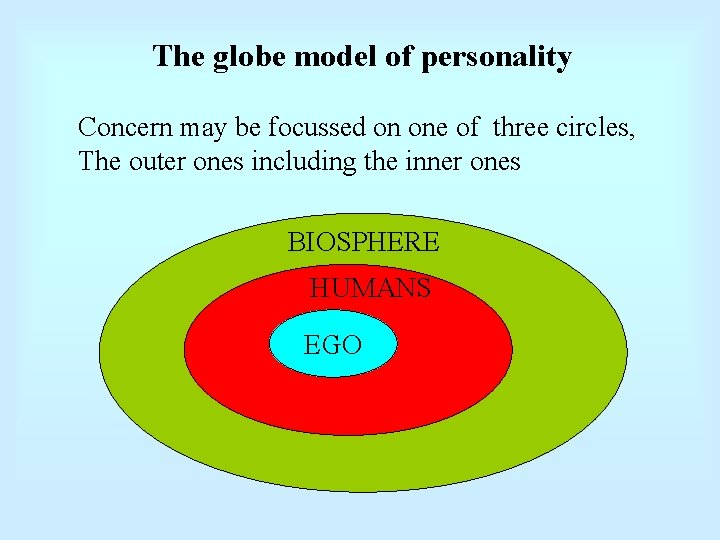 The globe model of personality

Concern may be focussed on one of three circles,
The outer ones including the inner ones

BIOSPHERE

HUMANS

EGO